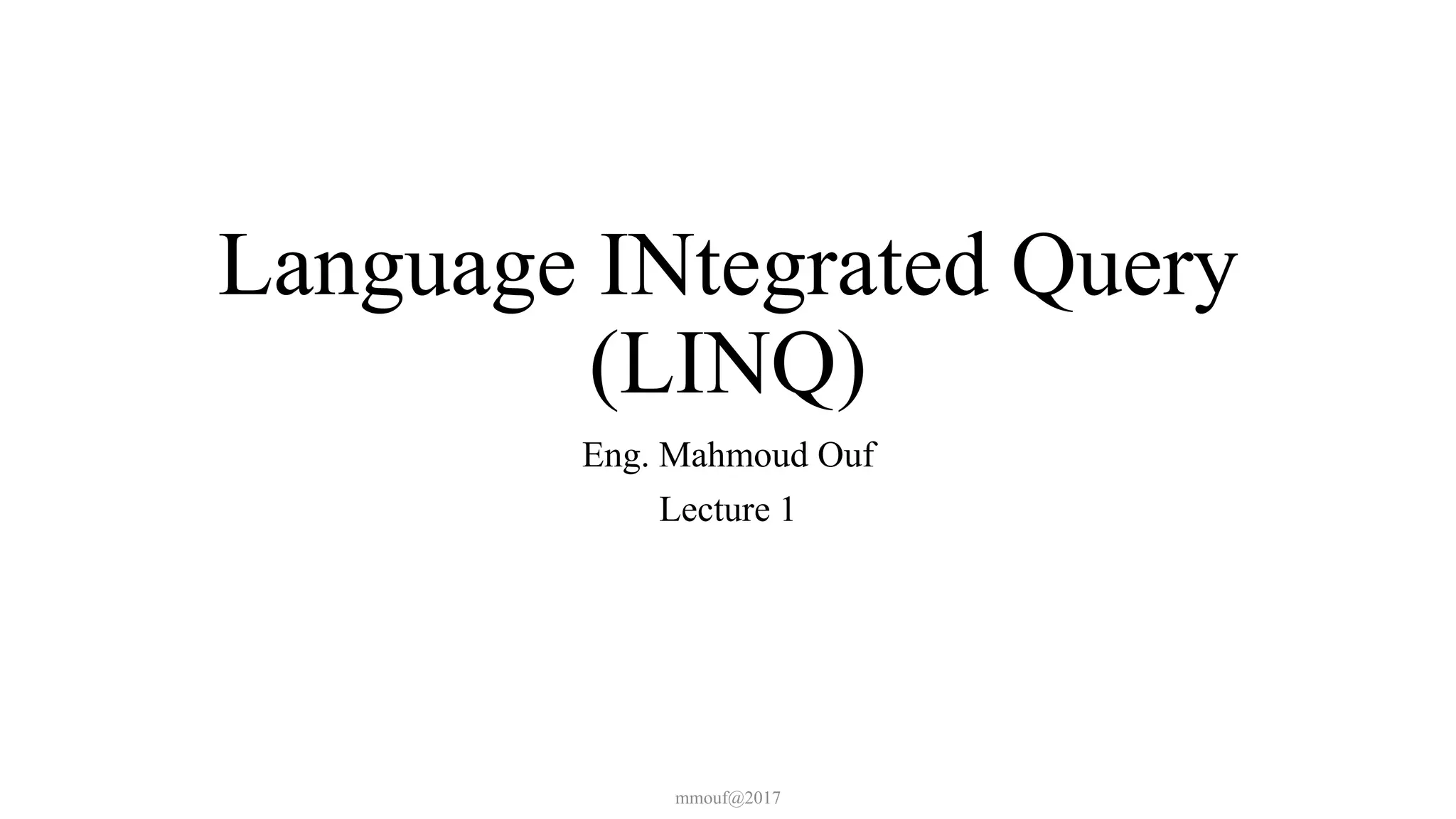 Language INtegrated Query (LINQ)

Eng. Mahmoud Ouf

Lecture 1

mmouf@2017